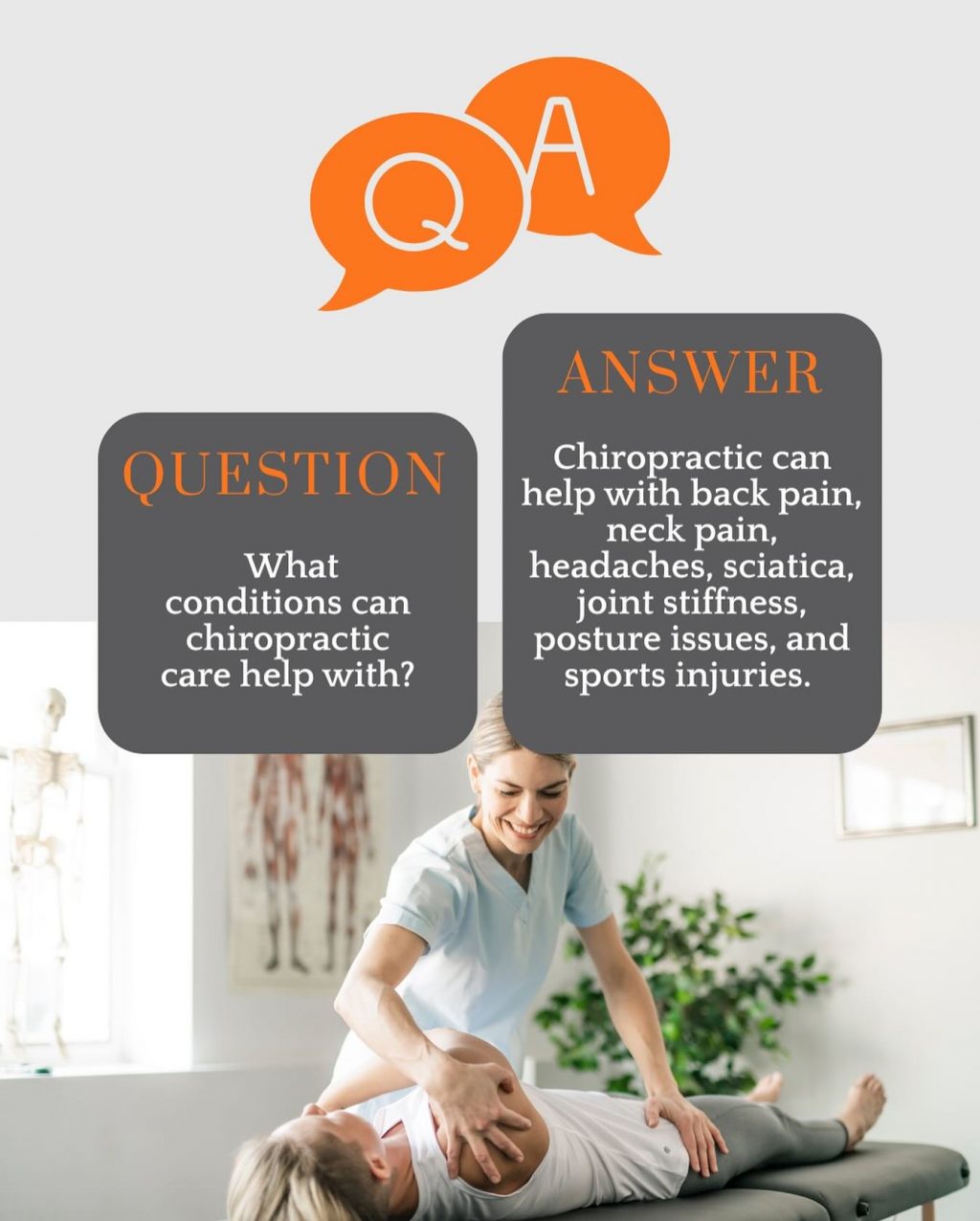 Q A

QUESTION

What conditions can chiropractic care help with?

ANSWER

Chiropractic can help with back pain, neck pain, headaches, sciatica, joint stiffness, posture issues, and sports injuries.